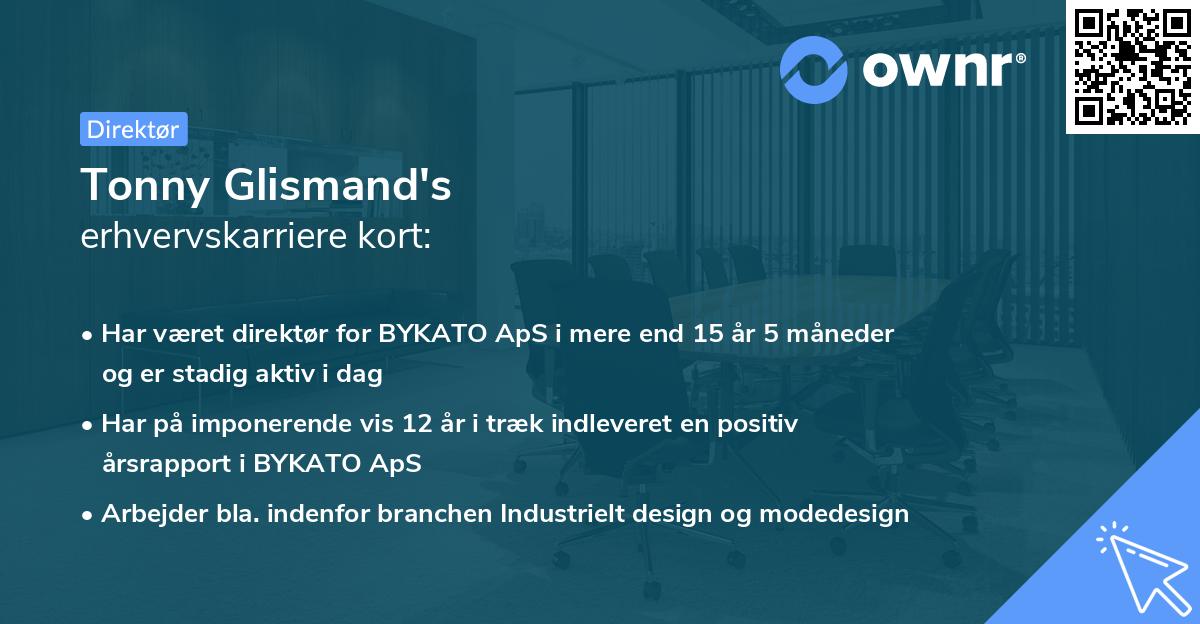 ownr®

Direktør

Tonny Glismand's
erhvervskarriere kort:

• Har været direktør for BYKATO ApS i mere end 15 år 5 måneder og er stadig aktiv i dag

• Har på imponerende vis 12 år i træk indleveret en positiv årsrapport i BYKATO ApS

• Arbejder bla. indenfor branchen Industrielt design og modedesign